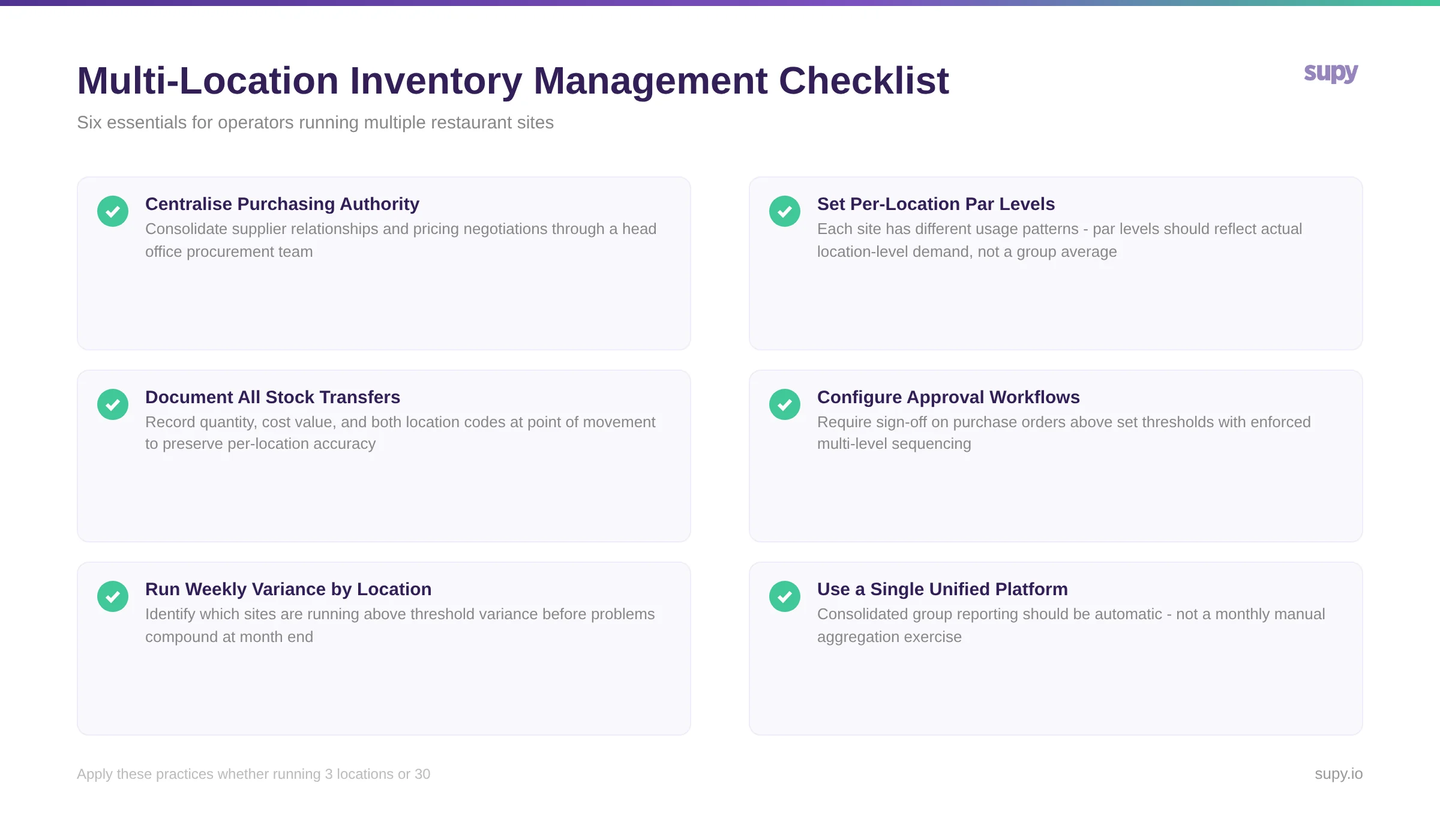 Multi-Location Inventory Management Checklist

supy

Six essentials for operators running multiple restaurant sites

Centralise Purchasing Authority
Consolidate supplier relationships and pricing negotiations through a head office procurement team

Set Per-Location Par Levels
Each site has different usage patterns - par levels should reflect actual location-level demand, not a group average

Document All Stock Transfers
Record quantity, cost value, and both location codes at point of movement to preserve per-location accuracy

Configure Approval Workflows
Require sign-off on purchase orders above set thresholds with enforced multi-level sequencing

Run Weekly Variance by Location
Identify which sites are running above threshold variance before problems compound at month end

Use a Single Unified Platform
Consolidated group reporting should be automatic - not a monthly manual aggregation exercise

Apply these practices whether running 3 locations or 30

supy.io